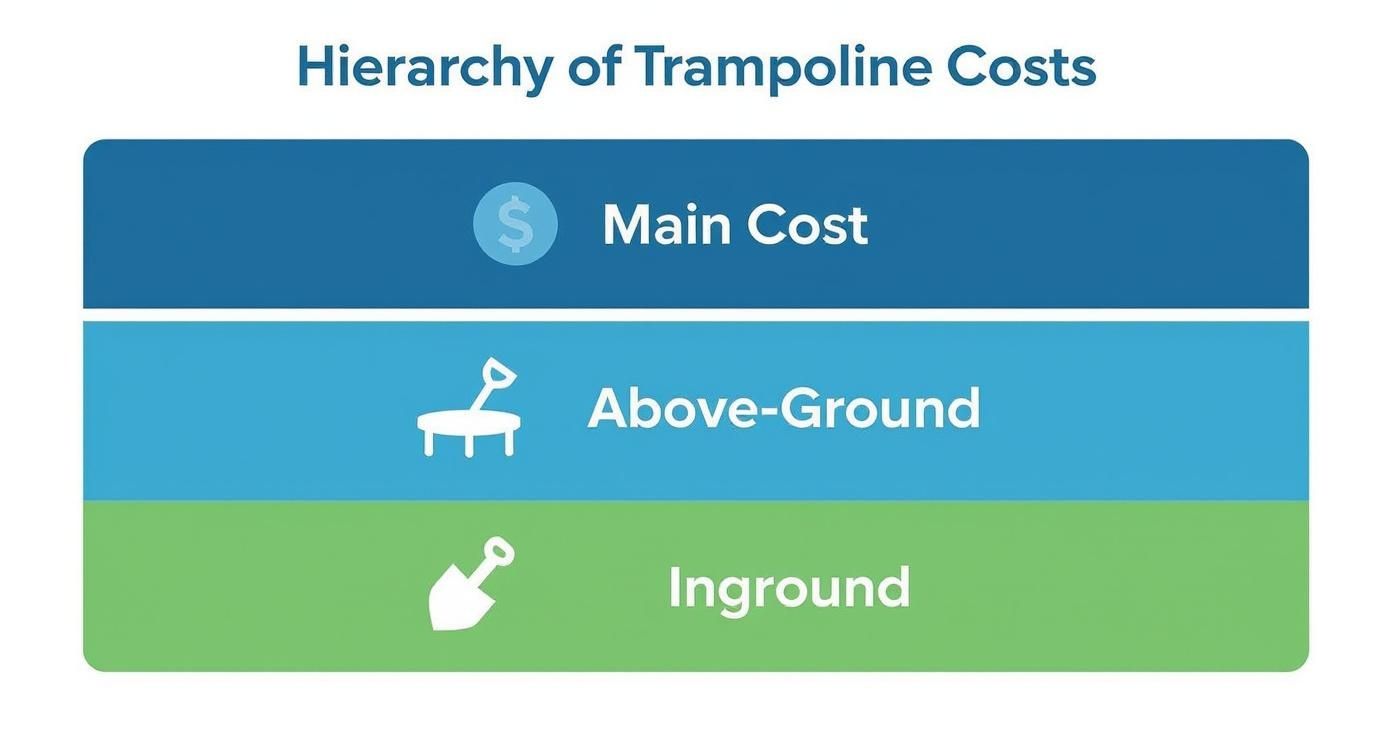 Hierarchy of Trampoline Costs

$

Main Cost

Above-Ground

Inground